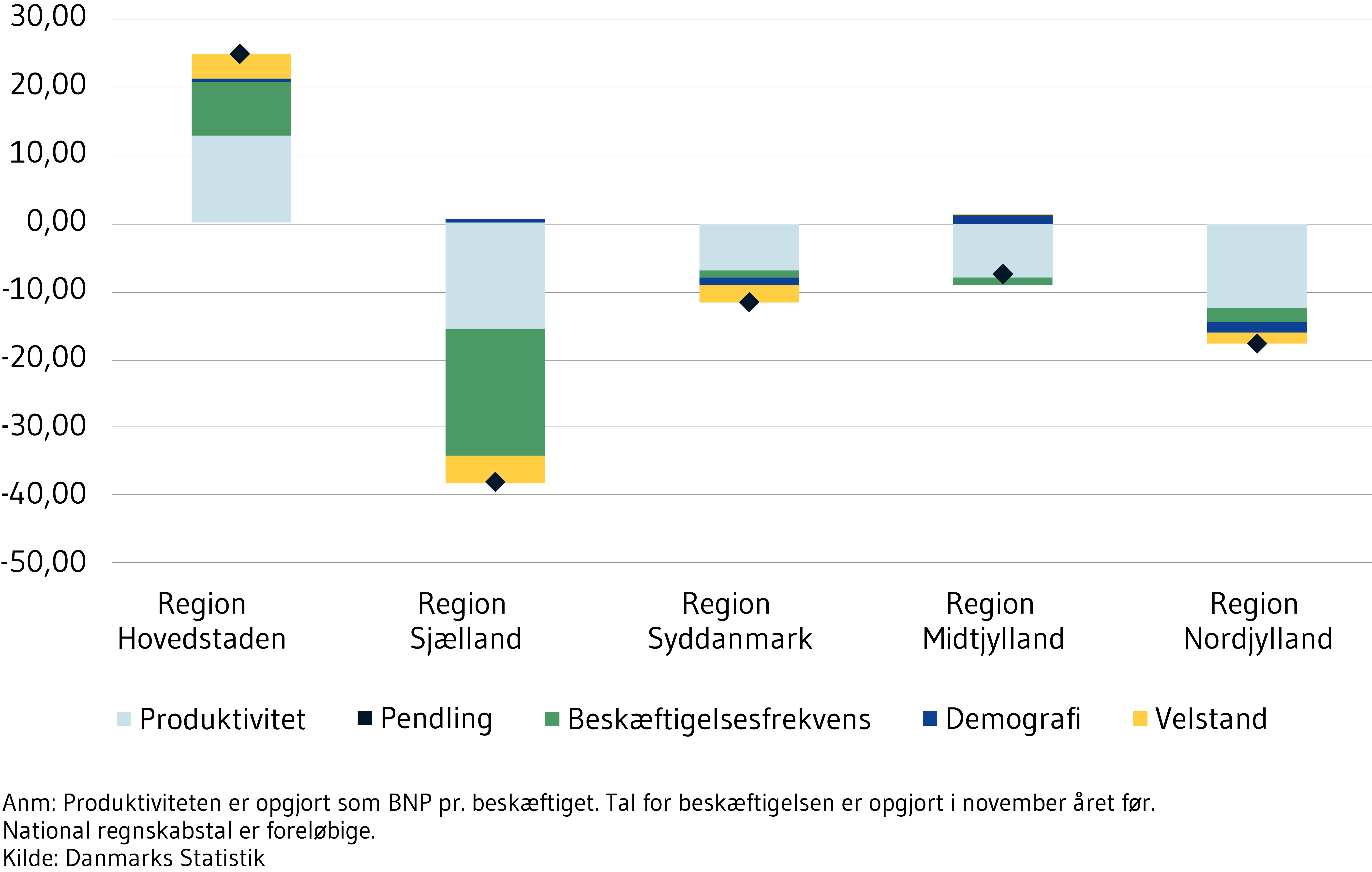 30,00
20,00
10,00
0,00
-10,00
-20,00
-30,00
-40,00
-50,00

Region Hovedstaden
Region Sjælland
Region Syddanmark
Region Midtjylland
Region Nordjylland

Produktivitet
Pendling
Beskæftigelsesfrekvens
Demografi
Velstand

Anm: Produktiviteten er opgjort som BNP pr. beskæftiget. Tal for beskæftigelsen er opgjort i november året før. National regnskabstal er foreløbige.
Kilde: Danmarks Statistik